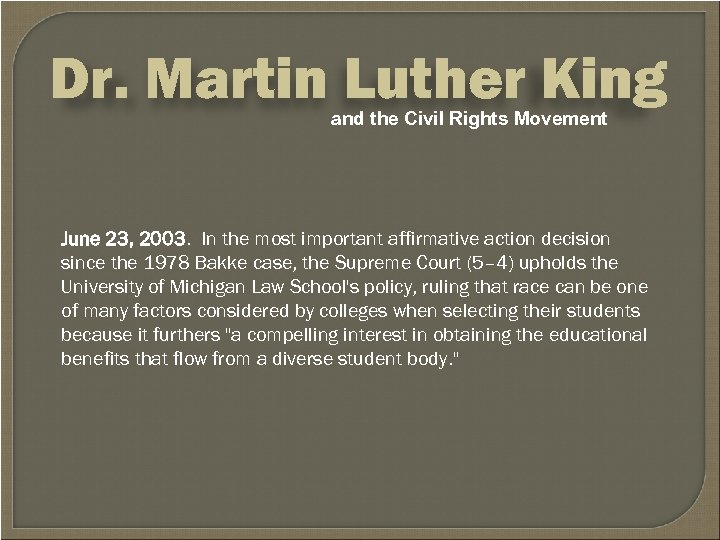 Dr. Martin Luther King
and the Civil Rights Movement

June 23, 2003. In the most important affirmative action decision since the 1978 Bakke case, the Supreme Court (5–4) upholds the University of Michigan Law School's policy, ruling that race can be one of many factors considered by colleges when selecting their students because it furthers "a compelling interest in obtaining the educational benefits that flow from a diverse student body."